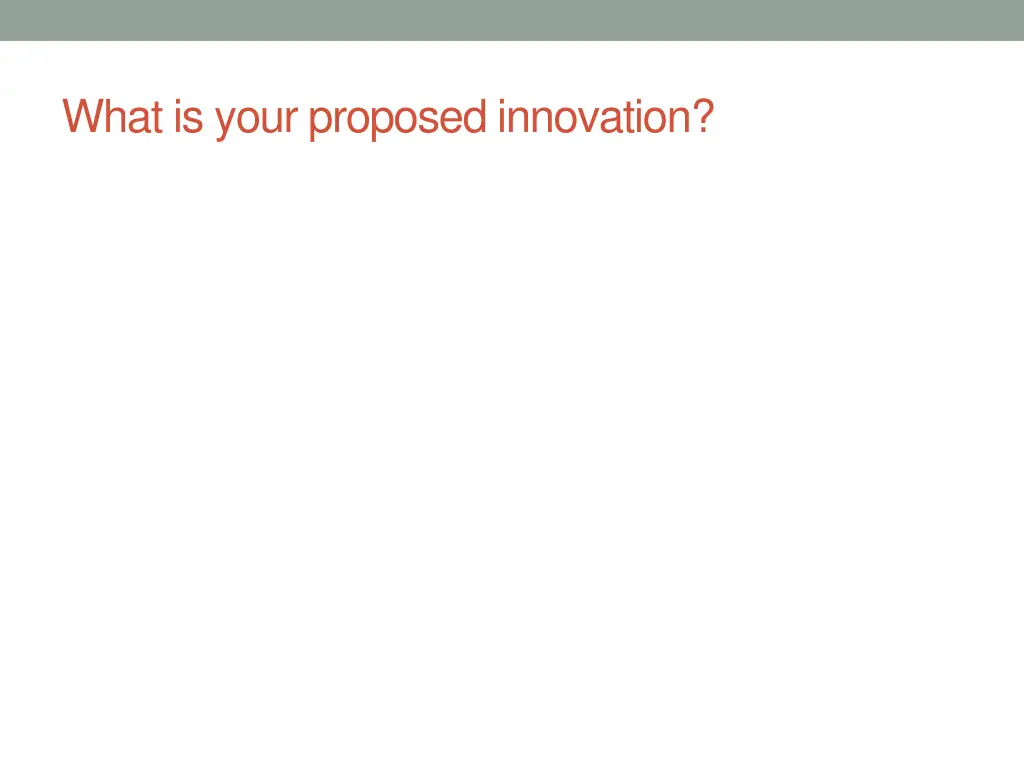 What is your proposed innovation?